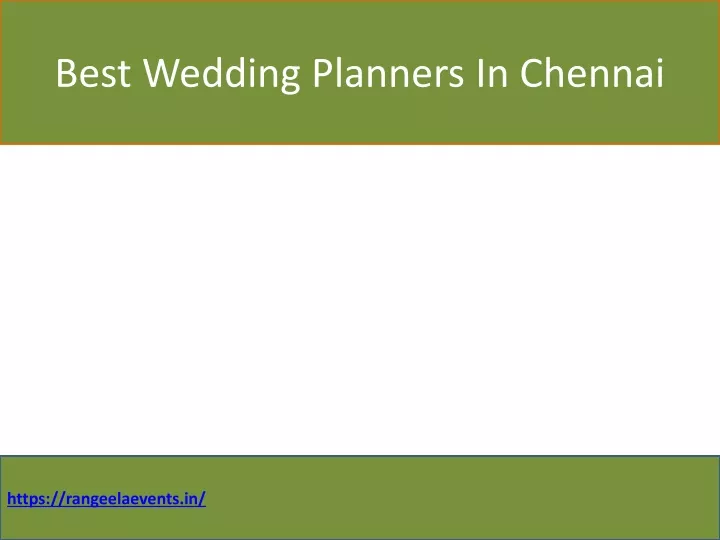 Best Wedding Planners In Chennai

https://rangeelaevents.in/